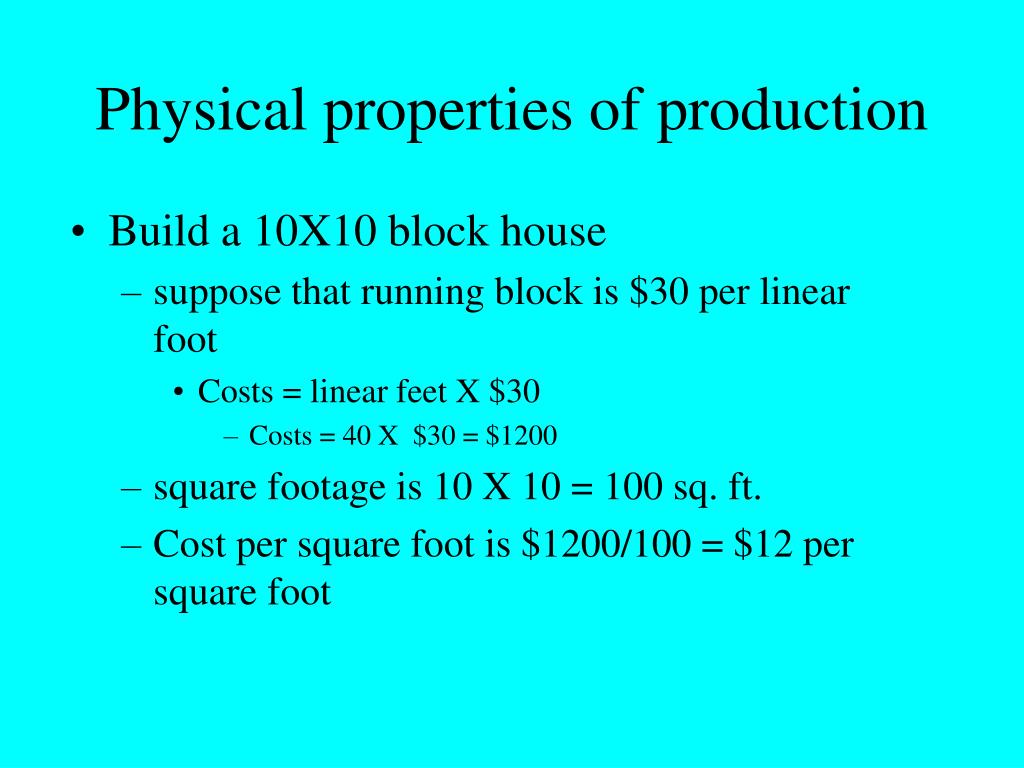 Physical properties of production

• Build a 10X10 block house
– suppose that running block is \$30 per linear foot
• Costs = linear feet X \$30
– Costs = 40 X \$30 = \$1200
– square footage is 10 X 10 = 100 sq. ft.
– Cost per square foot is \$1200/100 = \$12 per square foot